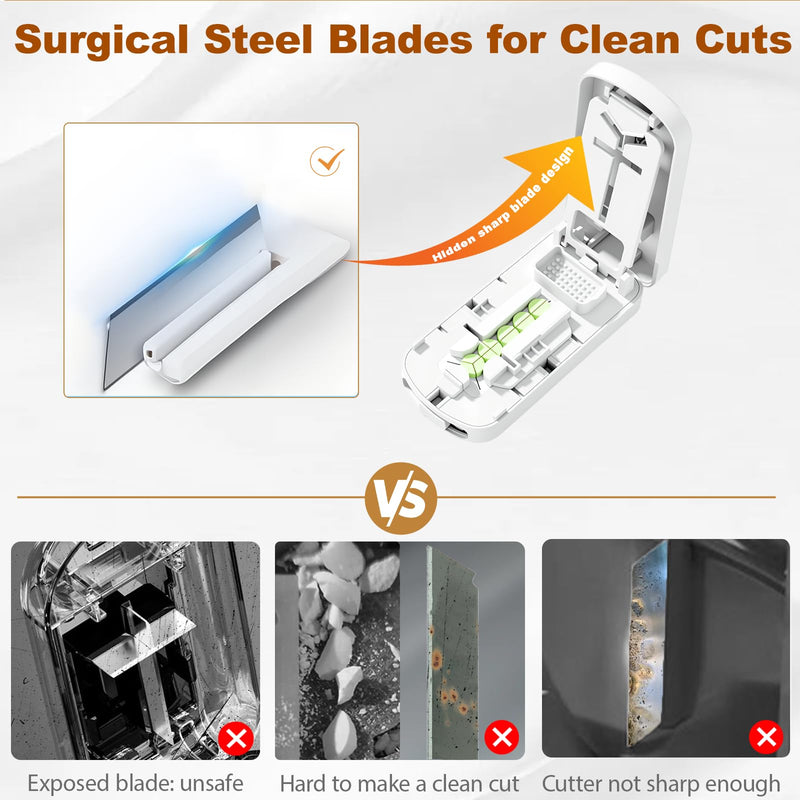 Surgical Steel Blades for Clean Cuts

Hidden sharp blade design

VS

Exposed blade: unsafe

Hard to make a clean cut

Cutter not sharp enough